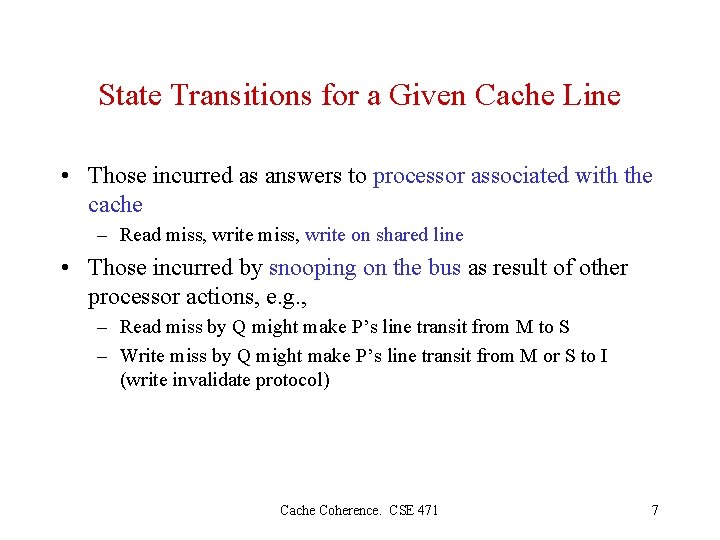 State Transitions for a Given Cache Line

• Those incurred as answers to processor associated with the cache

– Read miss, write miss, write on shared line

• Those incurred by snooping on the bus as result of other processor actions, e.g.,

– Read miss by Q might make P's line transit from M to S

– Write miss by Q might make P's line transit from M or S to I (write invalidate protocol)

Cache Coherence. CSE 471

7